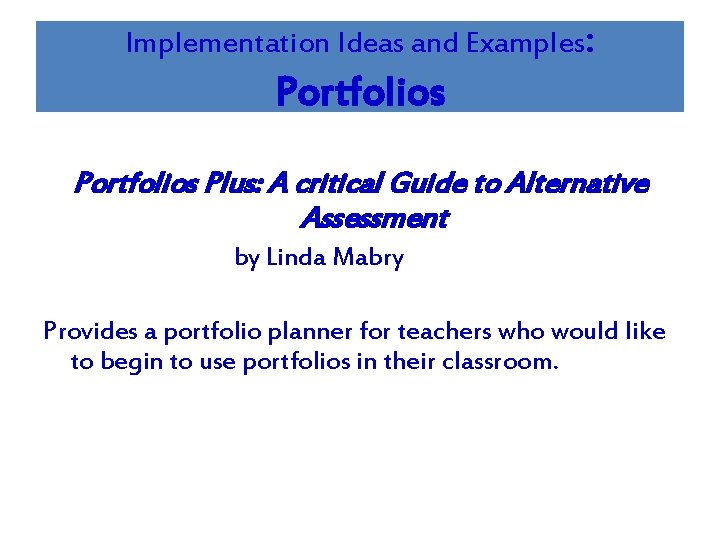 Implementation Ideas and Examples:
Portfolios

Portfolios Plus: A critical Guide to Alternative Assessment
by Linda Mabry

Provides a portfolio planner for teachers who would like to begin to use portfolios in their classroom.